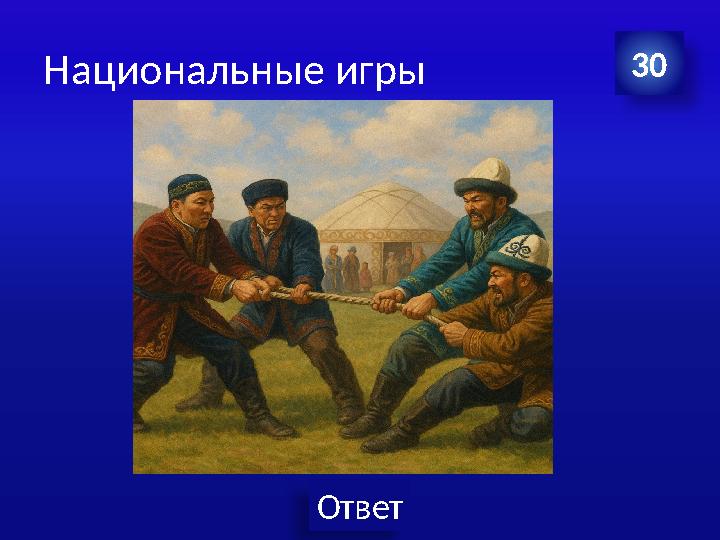 Национальные игры

30

Ответ